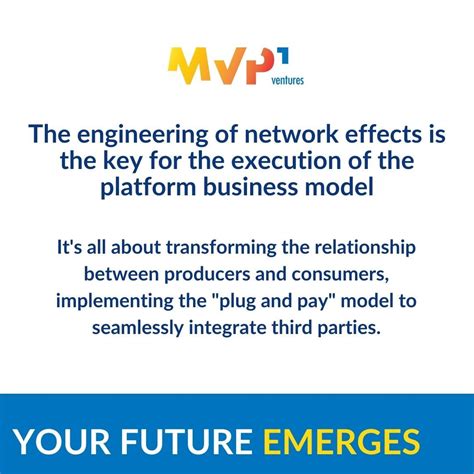 MVP1 ventures

The engineering of network effects is the key for the execution of the platform business model

It's all about transforming the relationship between producers and consumers, implementing the "plug and pay" model to seamlessly integrate third parties.

YOUR FUTURE EMERGES